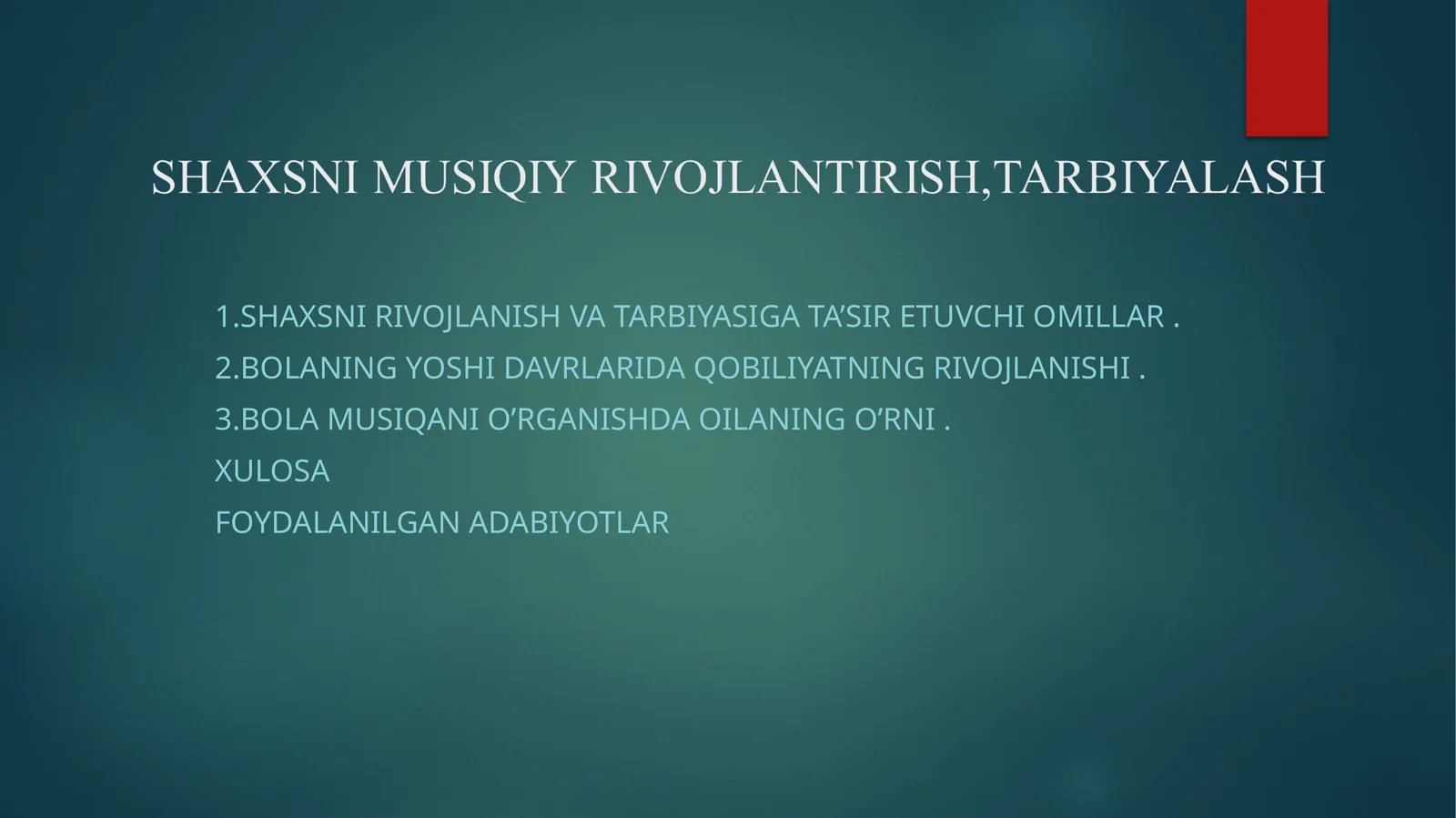 SHAXSNI MUSIQIY RIVOJLANTIRISH,TARBIYALASH

1.SHAXSNI RIVOJLANISH VA TARBIYASIGA TA’SIR ETUVCHI OMILLAR .

2.BOLANING YOSHI DAVRLARIDA QOBILIYATNING RIVOJLANISHI .

3.BOLA MUSIQANI O’RGANISHDA OILANING O’RNI .

XULOSA

FOYDALANILGAN ADABIYOTLAR